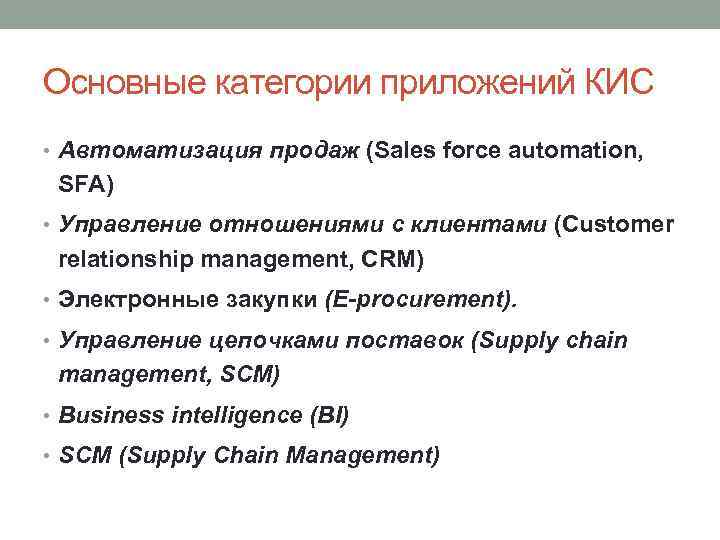 Основные категории приложений КИС

• Автоматизация продаж (Sales force automation, SFA)
• Управление отношениями с клиентами (Customer relationship management, CRM)
• Электронные закупки (E-procurement).
• Управление цепочками поставок (Supply chain management, SCM)
• Business intelligence (BI)
• SCM (Supply Chain Management)